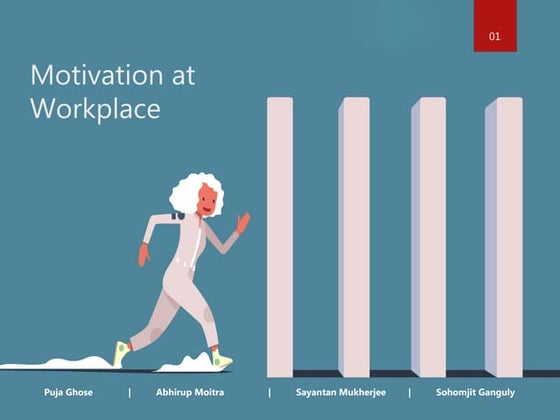 01

Motivation at Workplace

Puja Ghose | Abhirup Moitra | Sayantan Mukherjee | Sohomjit Ganguly